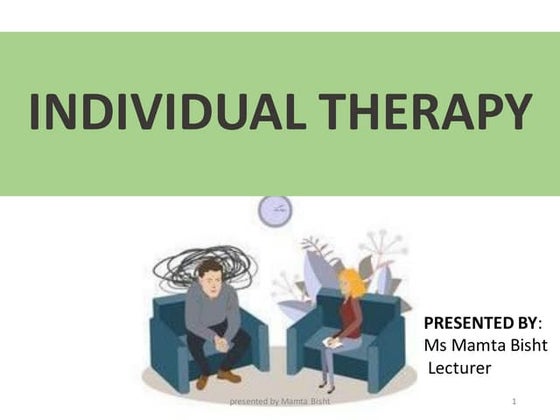 INDIVIDUAL THERAPY

PRESENTED BY:
Ms Mamta Bisht
Lecturer

presented by Mamta Bisht

1